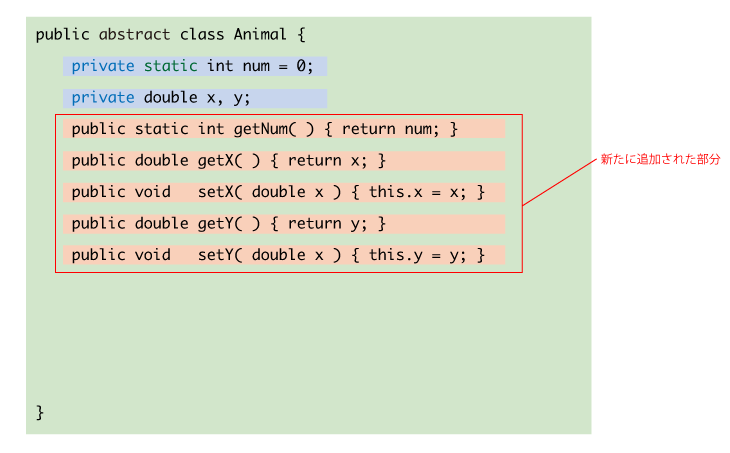 public abstract class Animal {

private static int num = 0;

private double x, y;

public static int getNum( ) { return num; }

public double getX( ) { return x; }

public void setX( double x ) { this.x = x; }

public double getY( ) { return y; }

public void setY( double x ) { this.y = y; }

}

新たに追加された部分